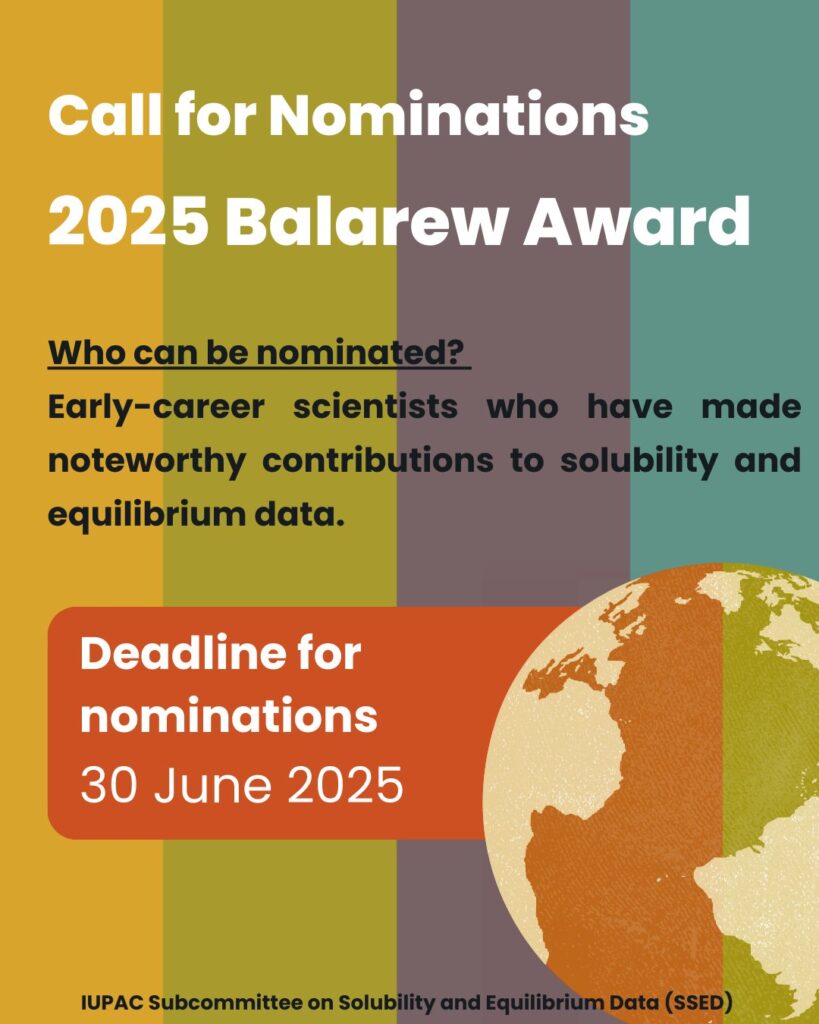 Call for Nominations
2025 Balarew Award

Who can be nominated?
Early-career scientists who have made noteworthy contributions to solubility and equilibrium data.

Deadline for nominations
30 June 2025

IUPAC Subcommittee on Solubility and Equilibrium Data (SSED)